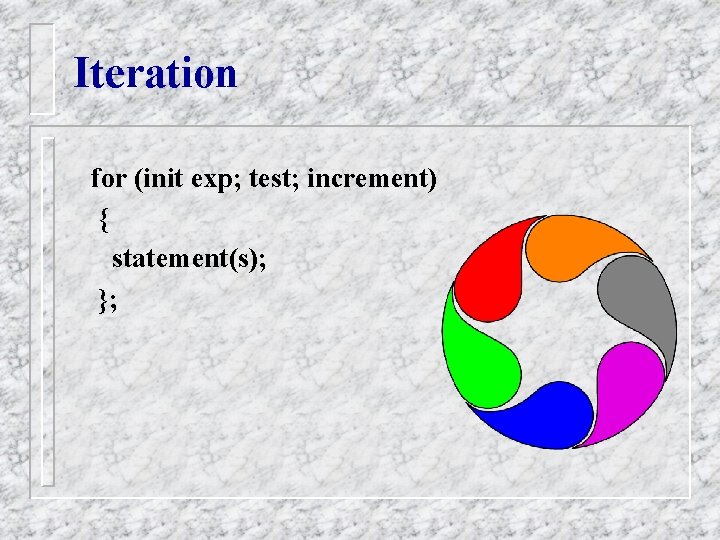 Iteration

for (init exp; test; increment)
{
statement(s);
};